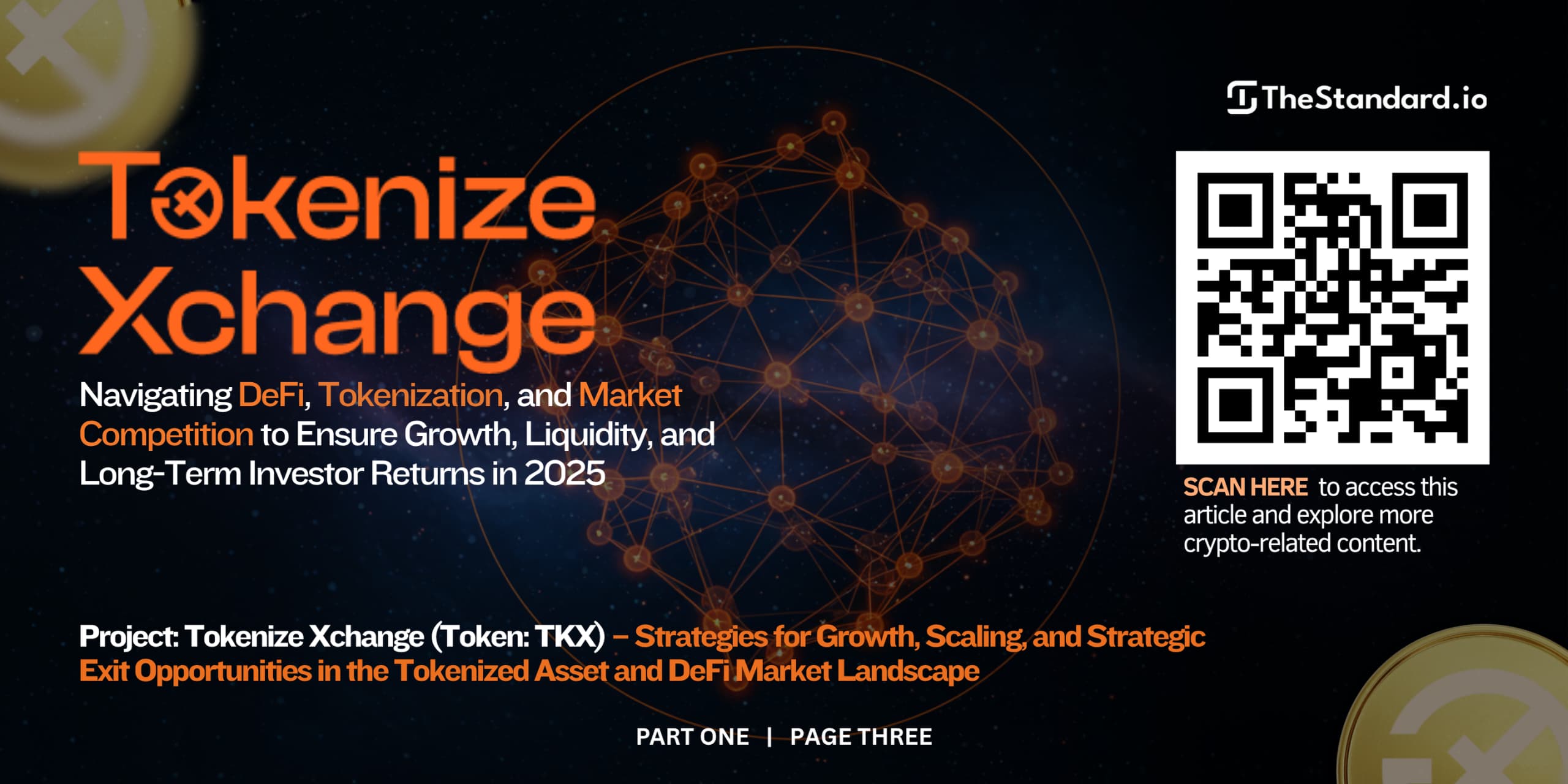 TheStandard.io

Tokenize Xchange

Navigating DeFi, Tokenization, and Market Competition to Ensure Growth, Liquidity, and Long-Term Investor Returns in 2025

SCAN HERE to access this article and explore more crypto-related content.

Project: Tokenize Xchange (Token: TKX) – Strategies for Growth, Scaling, and Strategic Exit Opportunities in the Tokenized Asset and DeFi Market Landscape

PART ONE | PAGE THREE